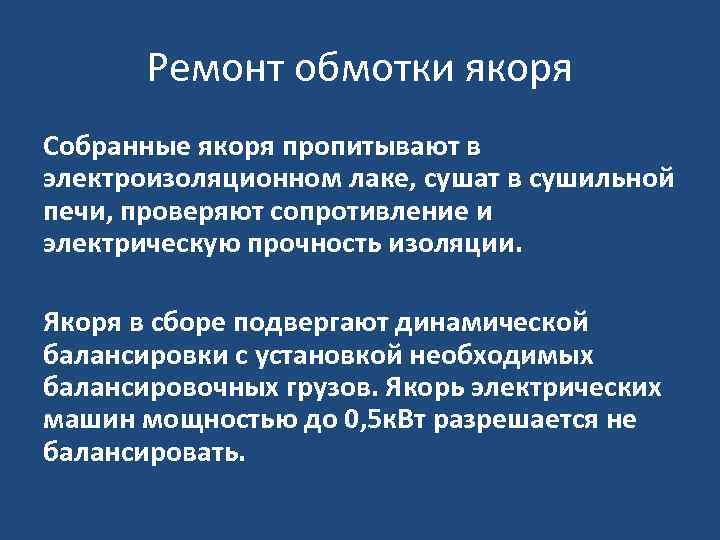 Ремонт обмотки якоря

Собранные якоря пропитывают в электроизоляционном лаке, сушат в сушильной печи, проверяют сопротивление и электрическую прочность изоляции.

Якоря в сборе подвергают динамической балансировки с установкой необходимых балансировочных грузов. Якорь электрических машин мощностью до 0,5кВт разрешается не балансировать.